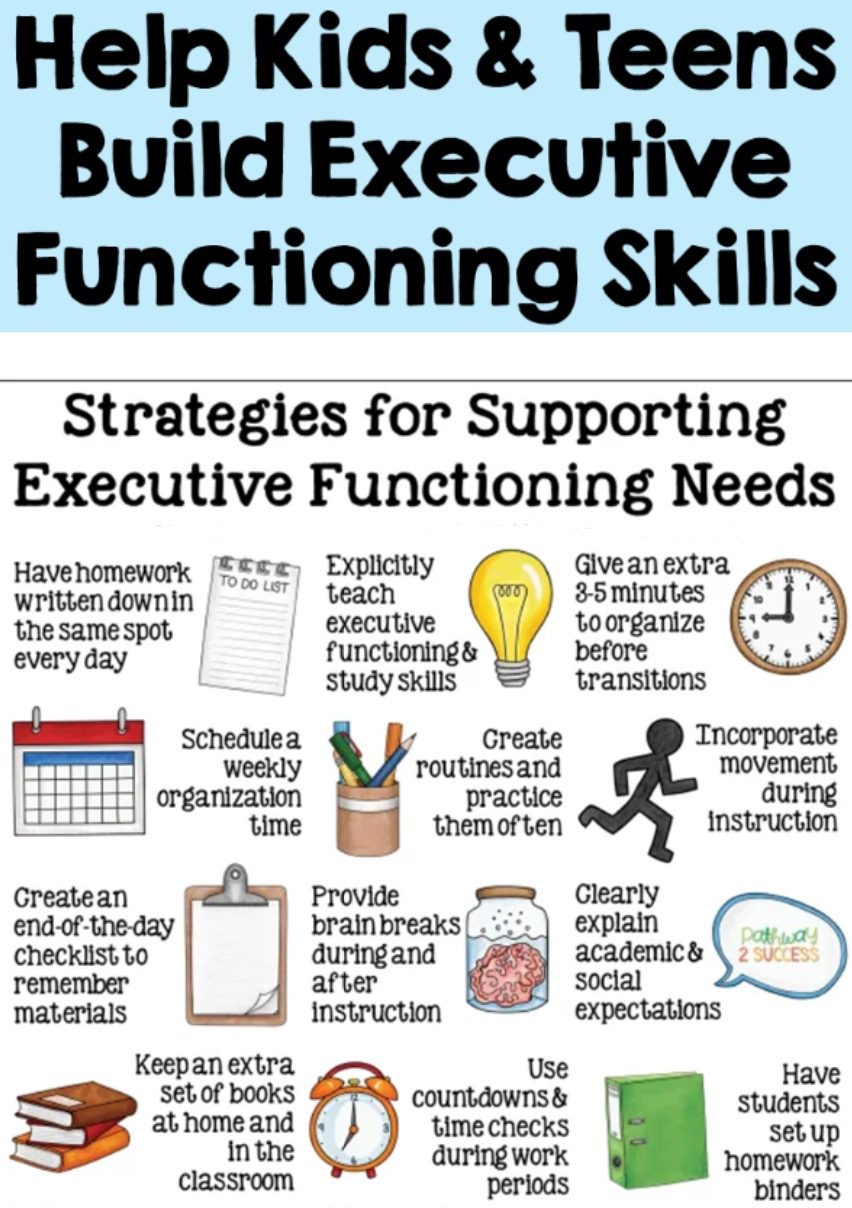 Help Kids & Teens Build Executive Functioning Skills

Strategies for Supporting Executive Functioning Needs

Have homework written down in the same spot every day

TO DO LIST

Explicitly teach executive functioning & study skills

Give an extra 3-5 minutes to organize before transitions

Schedule a weekly organization time

Create routines and practice them often

Incorporate movement during instruction

Create an end-of-the-day checklist to remember materials

Provide brain breaks during and after instruction

Clearly explain academic & social expectations

Pathway 2 SUCCESS

Keep an extra set of books at home and in the classroom

Use countdowns & time checks during work periods

Have students set up homework binders